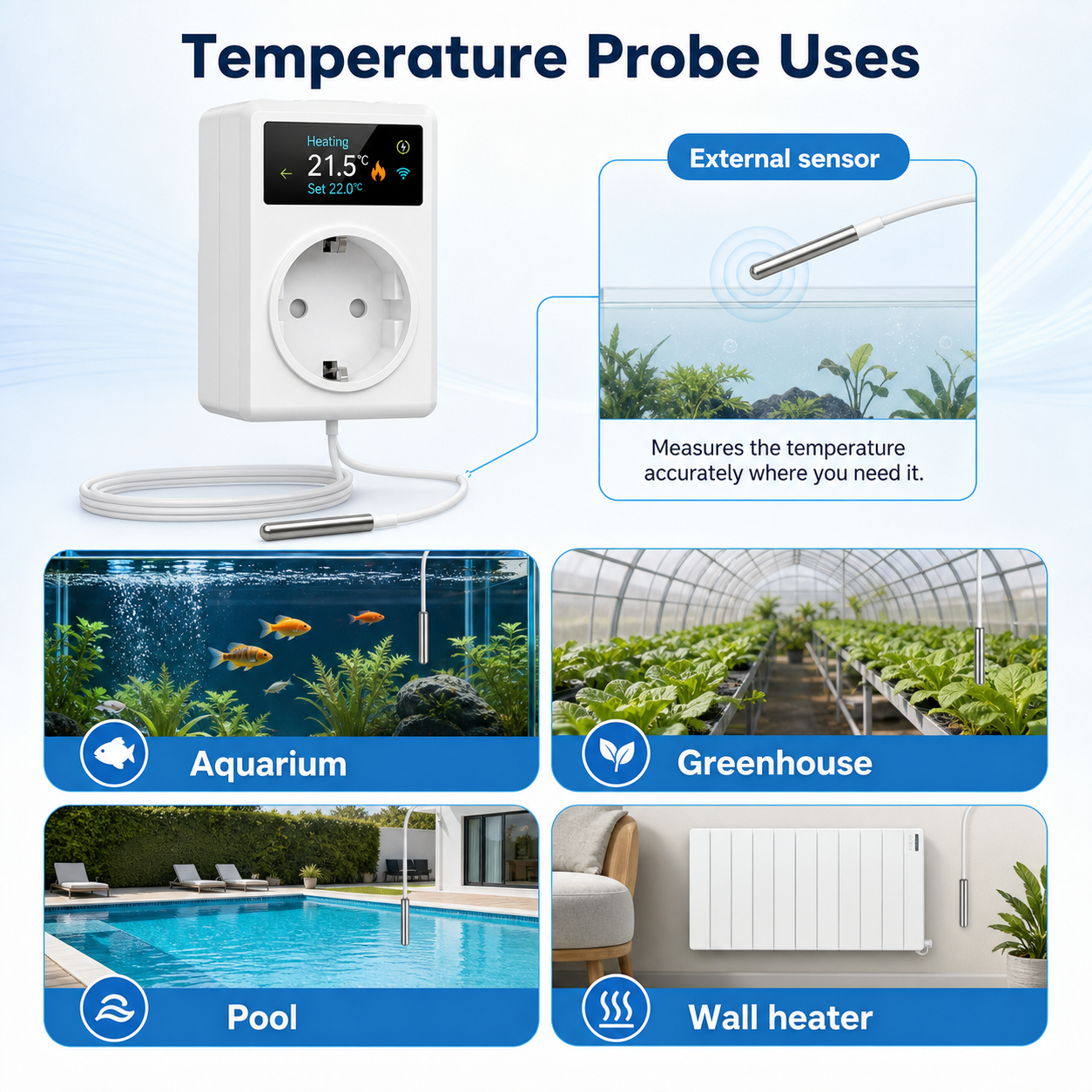 Temperature Probe Uses

Heating
21.5℃
Set 22.0℃

External sensor

Measures the temperature accurately where you need it.

Aquarium

Greenhouse

Pool

Wall heater